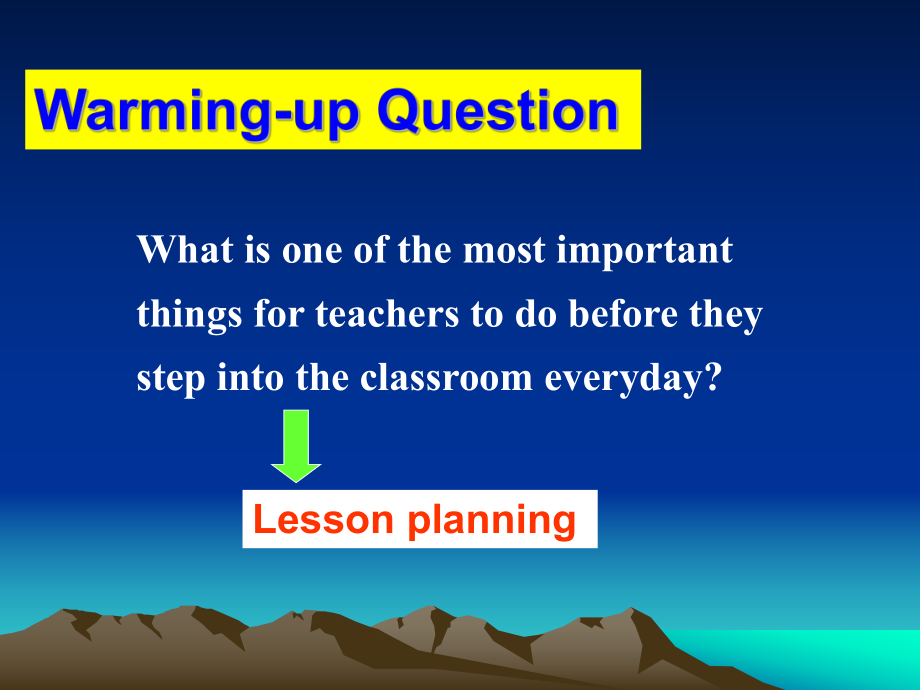 Warming-up Question

What is one of the most important things for teachers to do before they step into the classroom everyday?

Lesson planning